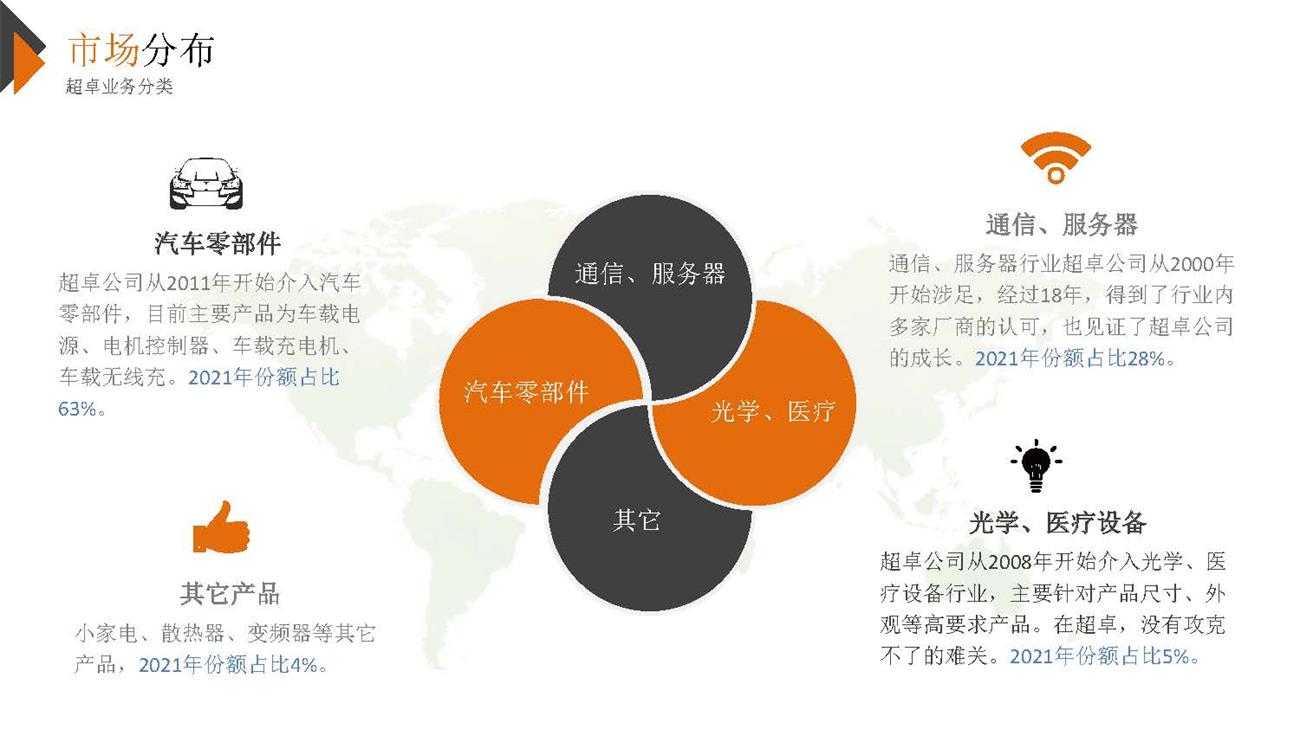 市场分布
超卓业务分类

汽车零部件
超卓公司从2011年开始介入汽车零部件，目前主要产品为车载电源、电机控制器、车载充电机、车载无线充。2021年份额占比63%。

其它产品
小家电、散热器、变频器等其它产品，2021年份额占比4%。

通信、服务器
汽车零部件
光学、医疗
其它

通信、服务器
通信、服务器行业超卓公司从2000年开始涉足，经过18年，得到了行业内多家厂商的认可，也见证了超卓公司的成长。2021年份额占比28%。

光学、医疗设备
超卓公司从2008年开始介入光学、医疗设备行业，主要针对产品尺寸、外观等高要求产品。在超卓，没有攻克不了的难关。2021年份额占比5%。